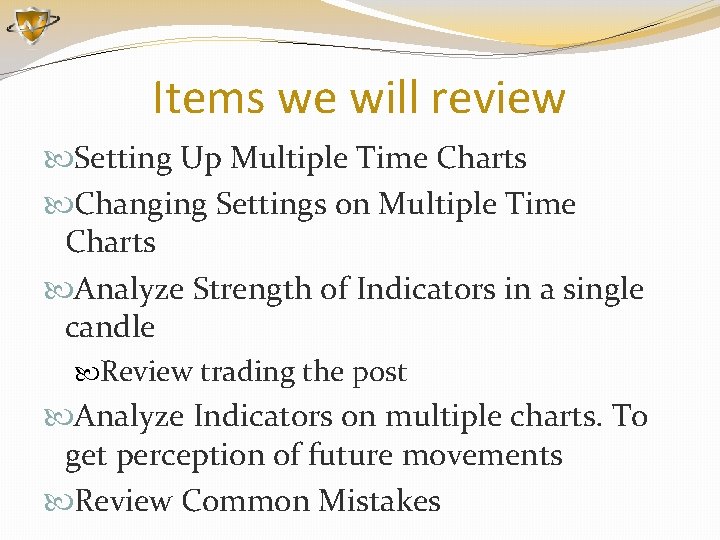 Items we will review

Setting Up Multiple Time Charts

Changing Settings on Multiple Time Charts

Analyze Strength of Indicators in a single candle

Review trading the post

Analyze Indicators on multiple charts. To get perception of future movements

Review Common Mistakes